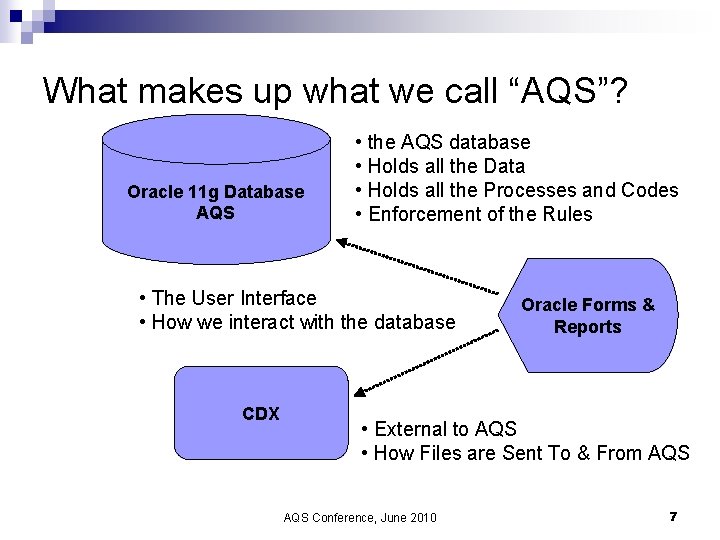 What makes up what we call “AQS”?

Oracle 11g Database
AQS

• the AQS database
• Holds all the Data
• Holds all the Processes and Codes
• Enforcement of the Rules

• The User Interface
• How we interact with the database

Oracle Forms & Reports

CDX

• External to AQS
• How Files are Sent To & From AQS

AQS Conference, June 2010

7